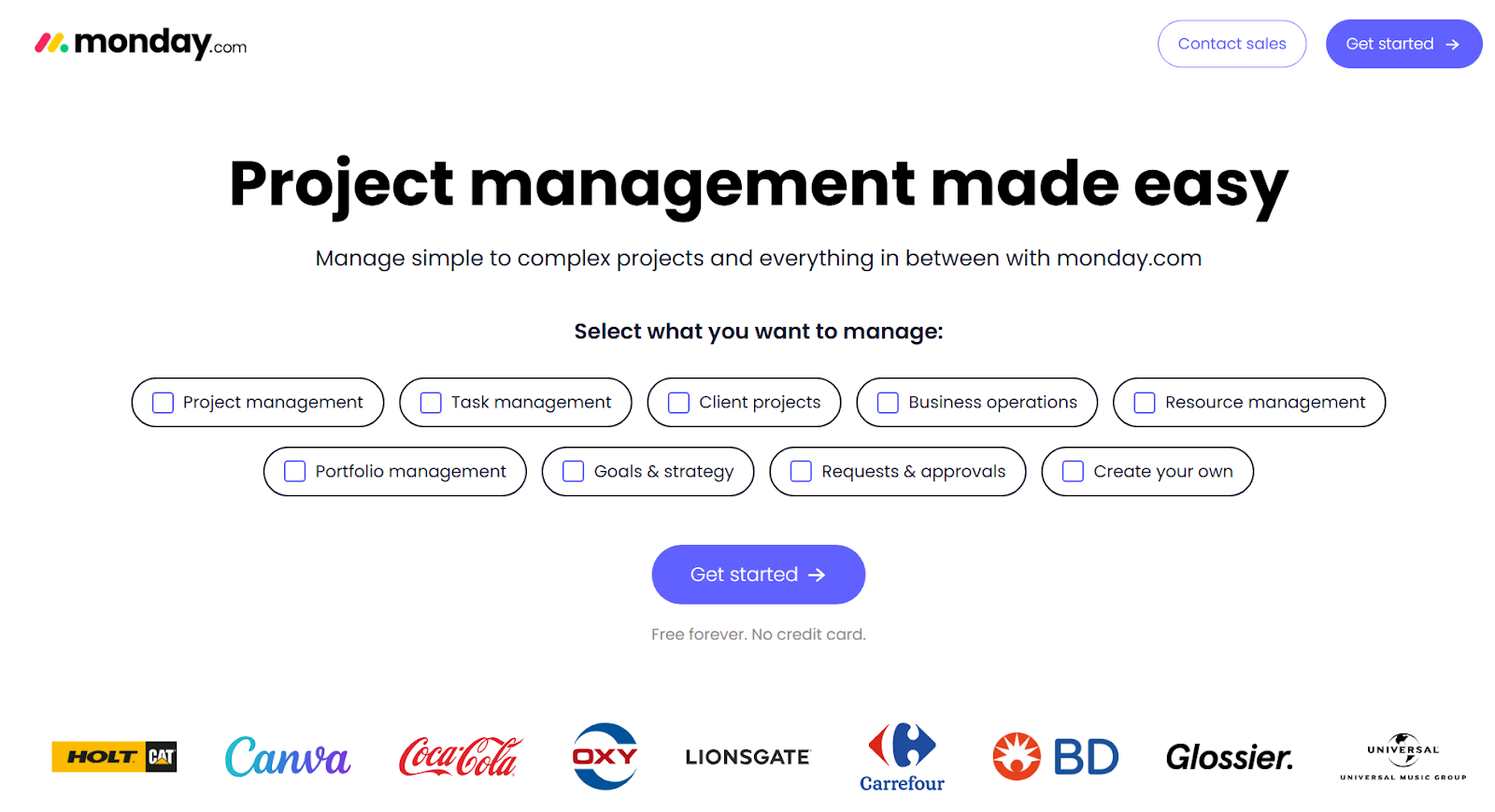 monday.com

Contact sales

Get started →

Project management made easy

Manage simple to complex projects and everything in between with monday.com

Select what you want to manage:

Project management
Task management
Client projects
Business operations
Resource management
Portfolio management
Goals & strategy
Requests & approvals
Create your own

Get started →

Free forever. No credit card.

HOLT CAT
Canva
Coca-Cola
OXY
LIONSGATE
Carrefour
BD
Glossier.
UNIVERSAL
UNIVERSAL MUSIC GROUP